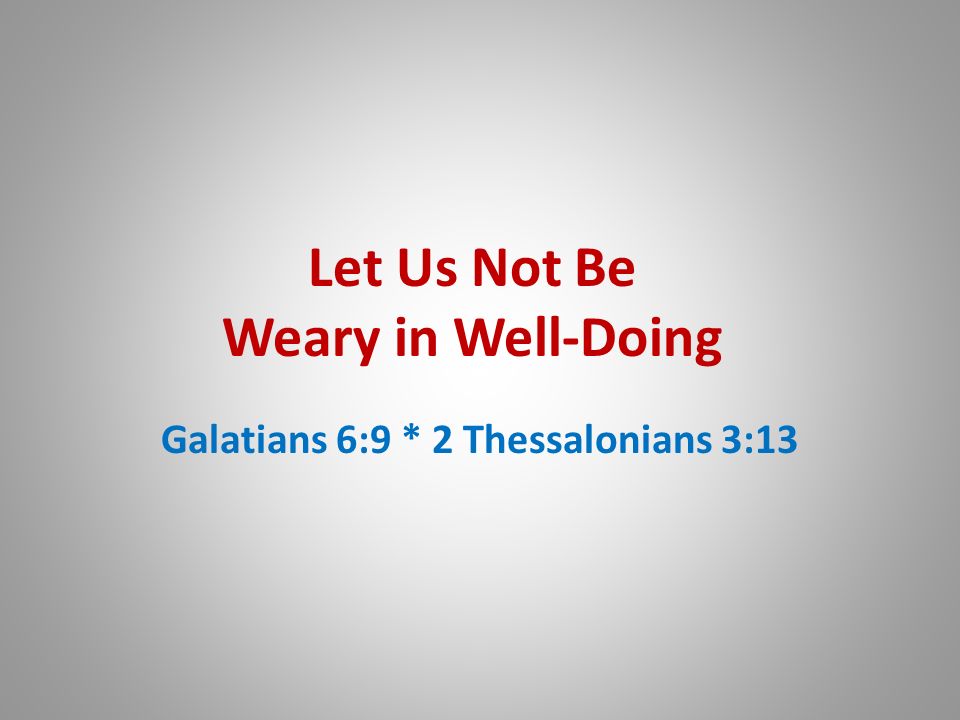 Let Us Not Be
Weary in Well-Doing

Galatians 6:9 * 2 Thessalonians 3:13